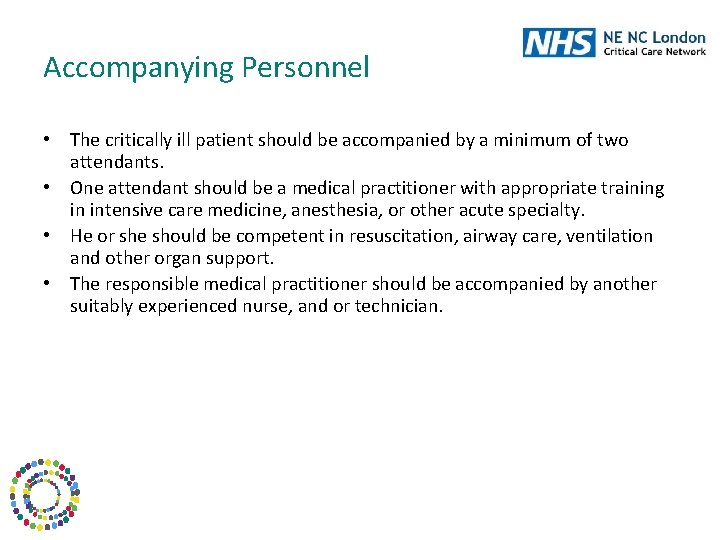 NHS NE NC London
Critical Care Network

Accompanying Personnel

• The critically ill patient should be accompanied by a minimum of two attendants.
• One attendant should be a medical practitioner with appropriate training in intensive care medicine, anesthesia, or other acute specialty.
• He or she should be competent in resuscitation, airway care, ventilation and other organ support.
• The responsible medical practitioner should be accompanied by another suitably experienced nurse, and or technician.